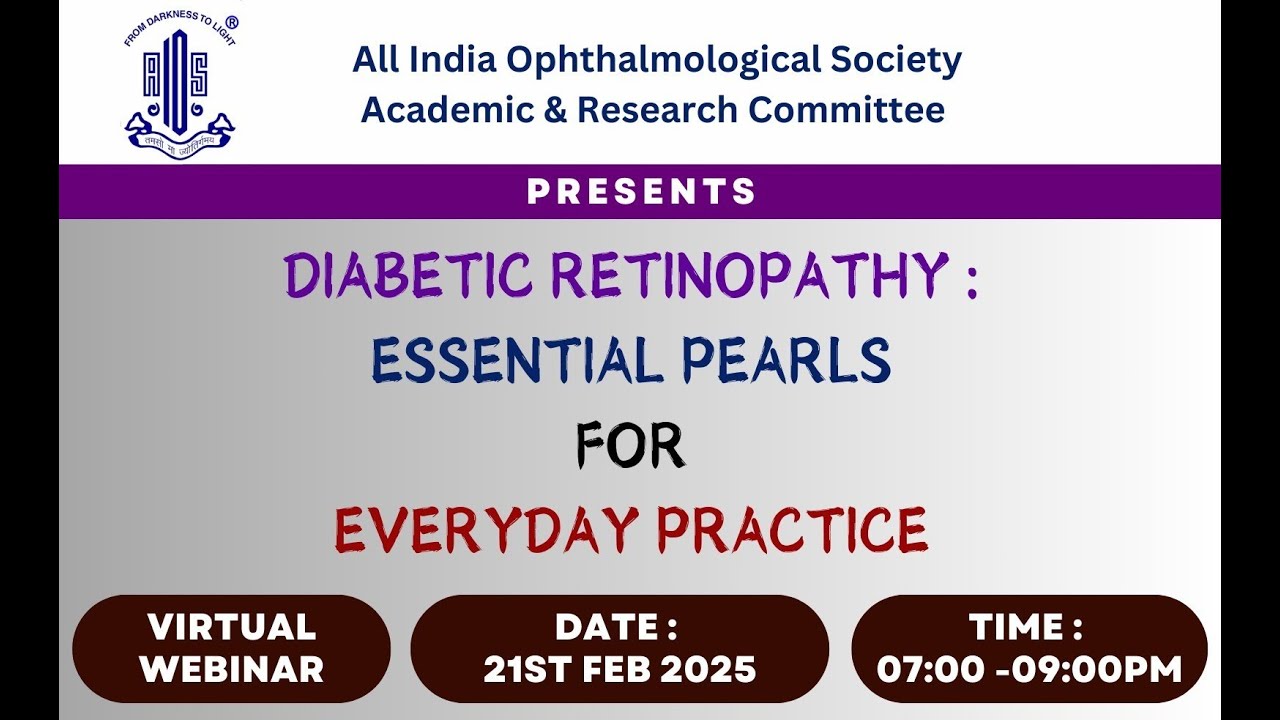 FROM DARKNESS TO LIGHT ®
AIOS
तमसो मा ज्योतिर्गमय

All India Ophthalmological Society
Academic & Research Committee

PRESENTS

DIABETIC RETINOPATHY :
ESSENTIAL PEARLS
FOR
EVERYDAY PRACTICE

VIRTUAL WEBINAR

DATE :
21ST FEB 2025

TIME :
07:00 -09:00PM